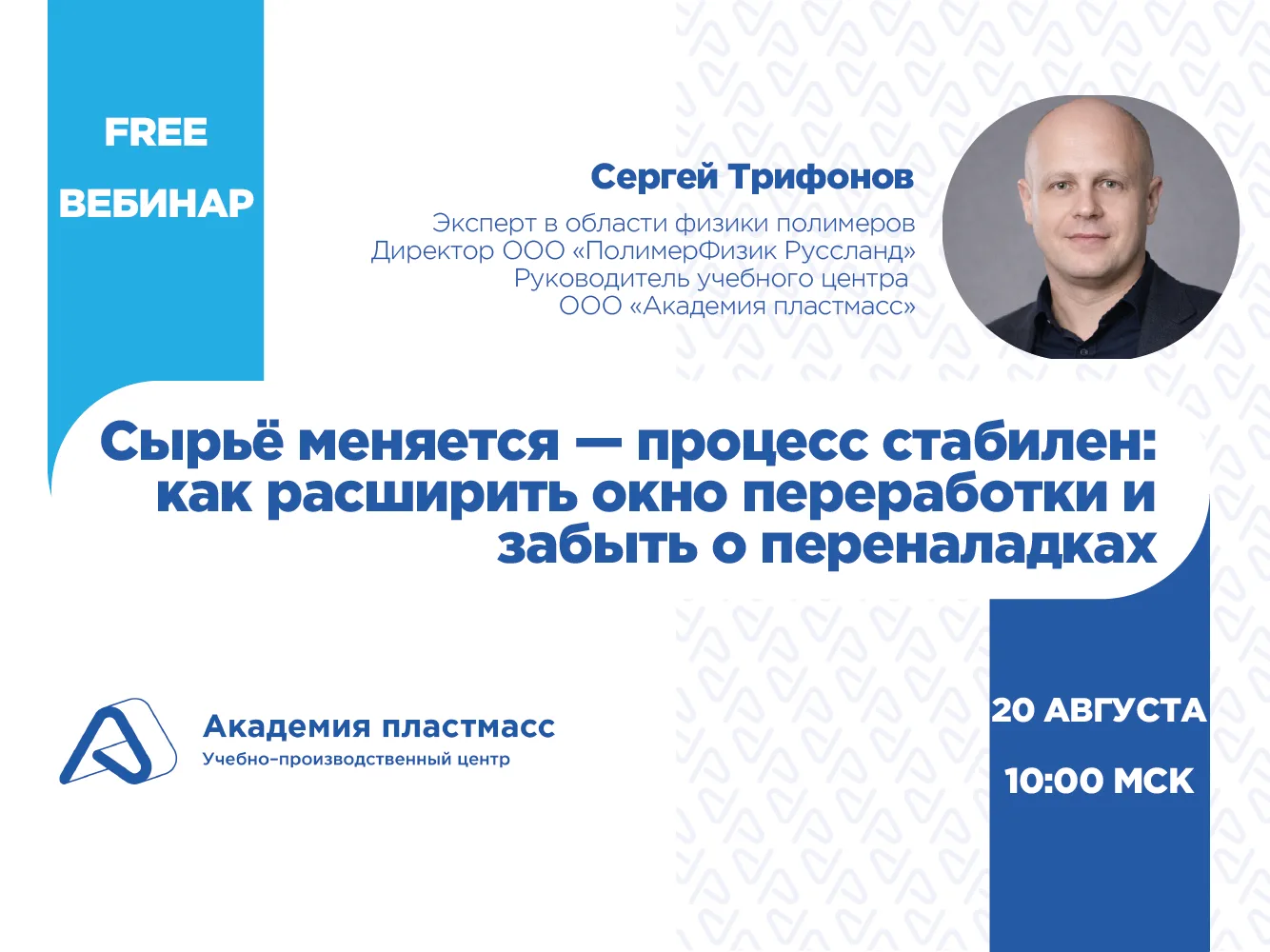 FREE
ВЕБИНАР

Сергей Трифонов

Эксперт в области физики полимеров
Директор ООО «ПолимерФизик Руссланд»
Руководитель учебного центра
ООО «Академия пластмасс»

Сырьё меняется — процесс стабилен: как расширить окно переработки и забыть о переналадках

Академия пластмасс
Учебно-производственный центр

20 АВГУСТА
10:00 МСК